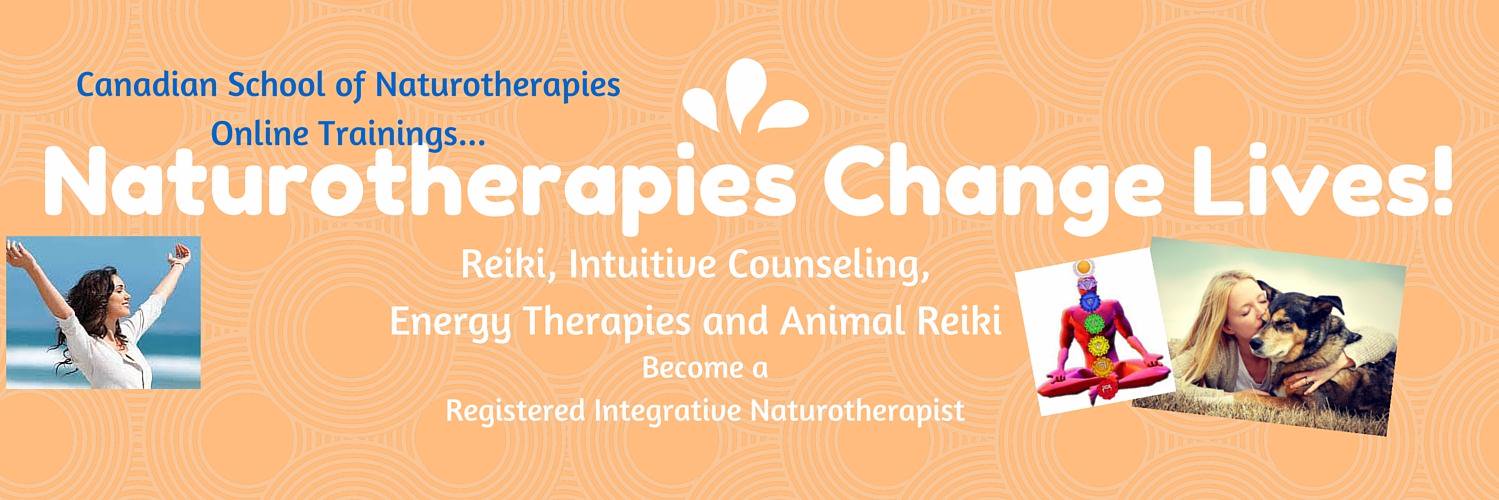 Canadian School of Naturotherapies
Online Trainings...

Naturotherapies Change Lives!

Reiki, Intuitive Counseling,
Energy Therapies and Animal Reiki

Become a
Registered Integrative Naturotherapist